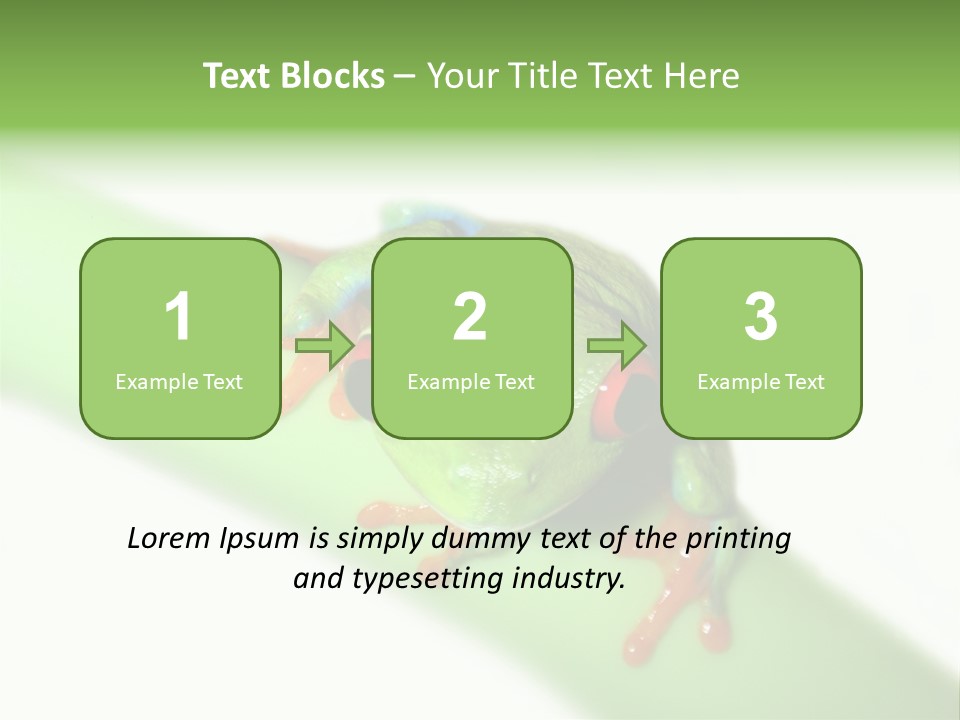 Text Blocks – Your Title Text Here

1
Example Text

2
Example Text

3
Example Text

Lorem Ipsum is simply dummy text of the printing and typesetting industry.